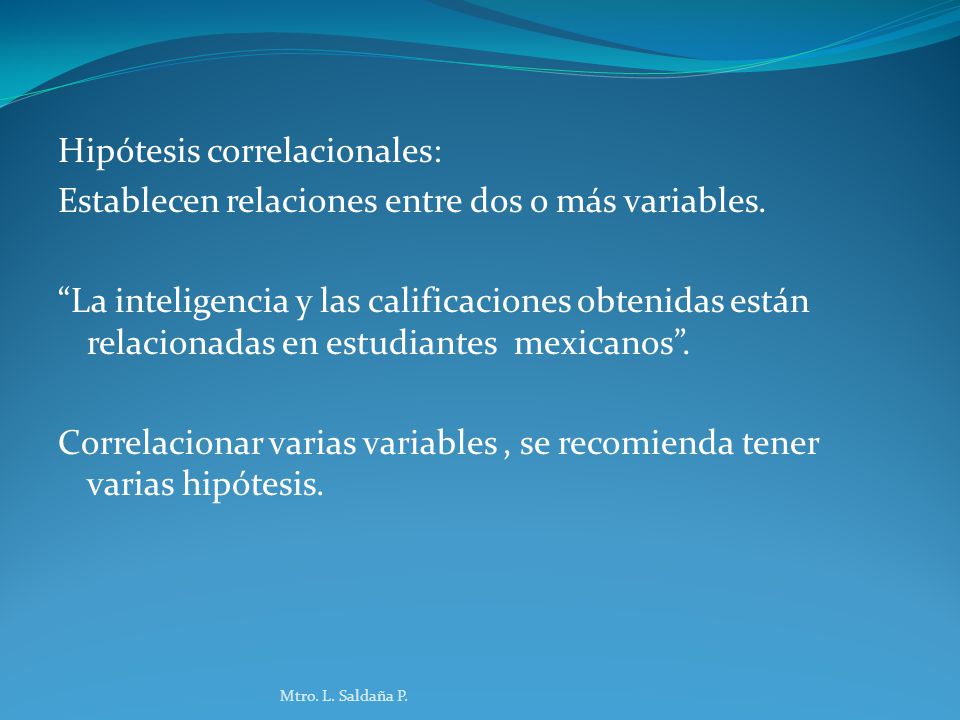 Hipótesis correlacionales:
Establecen relaciones entre dos o más variables.

“La inteligencia y las calificaciones obtenidas están relacionadas en estudiantes mexicanos”.

Correlacionar varias variables , se recomienda tener varias hipótesis.

Mtro. L. Saldaña P.